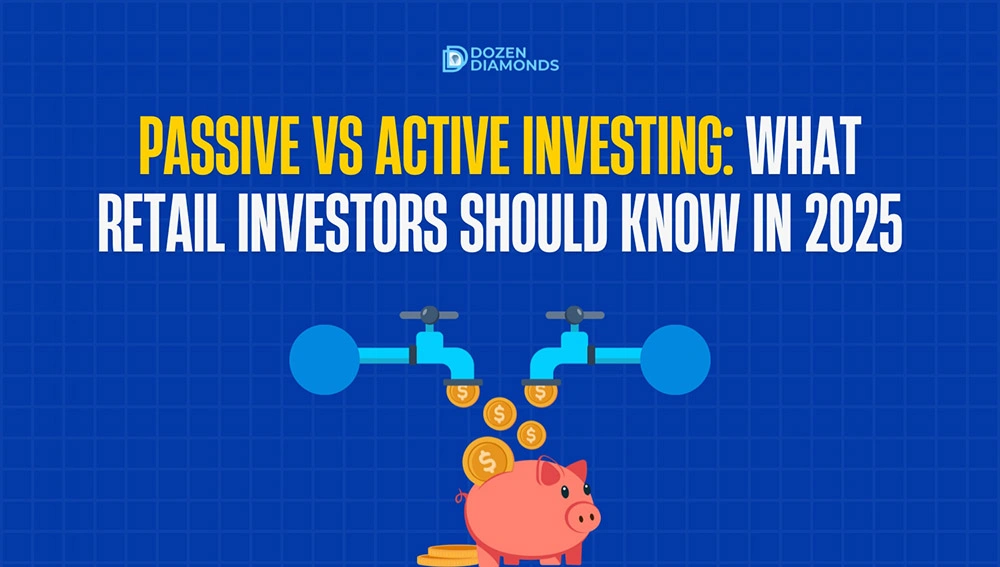 DOZEN DIAMONDS

PASSIVE VS ACTIVE INVESTING: WHAT RETAIL INVESTORS SHOULD KNOW IN 2025

$

$

$

$

$